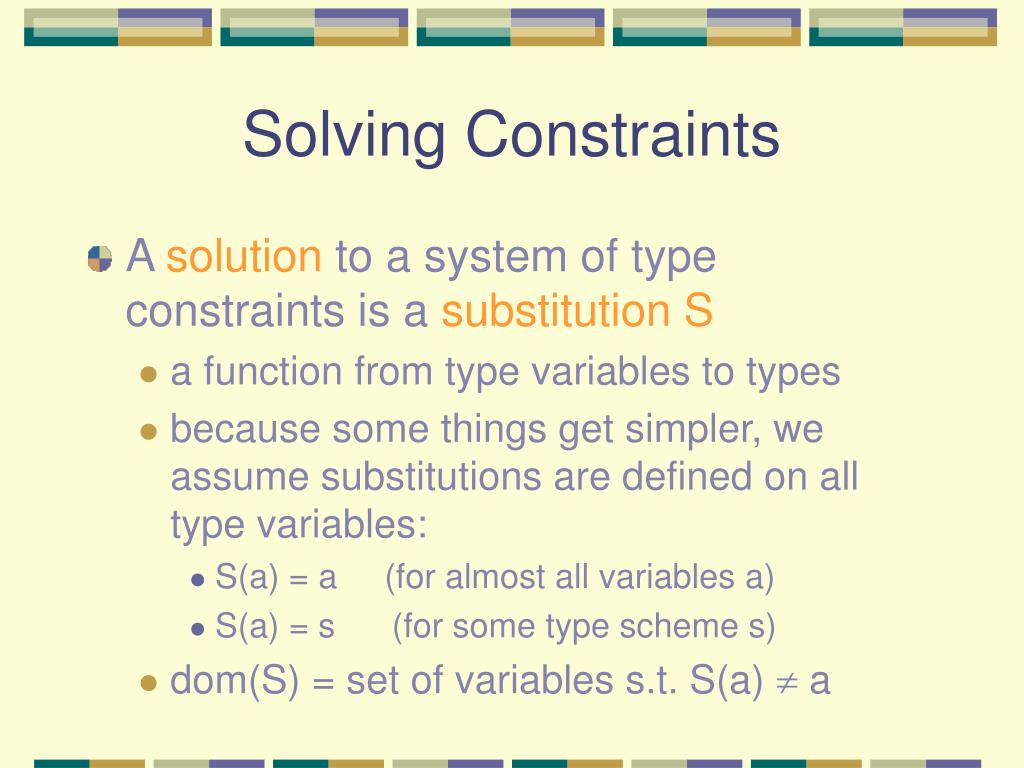 Solving Constraints

A solution to a system of type constraints is a substitution S

a function from type variables to types

because some things get simpler, we assume substitutions are defined on all type variables:

S(a) = a (for almost all variables a)

S(a) = s (for some type scheme s)

dom(S) = set of variables s.t. S(a) $\neq$ a